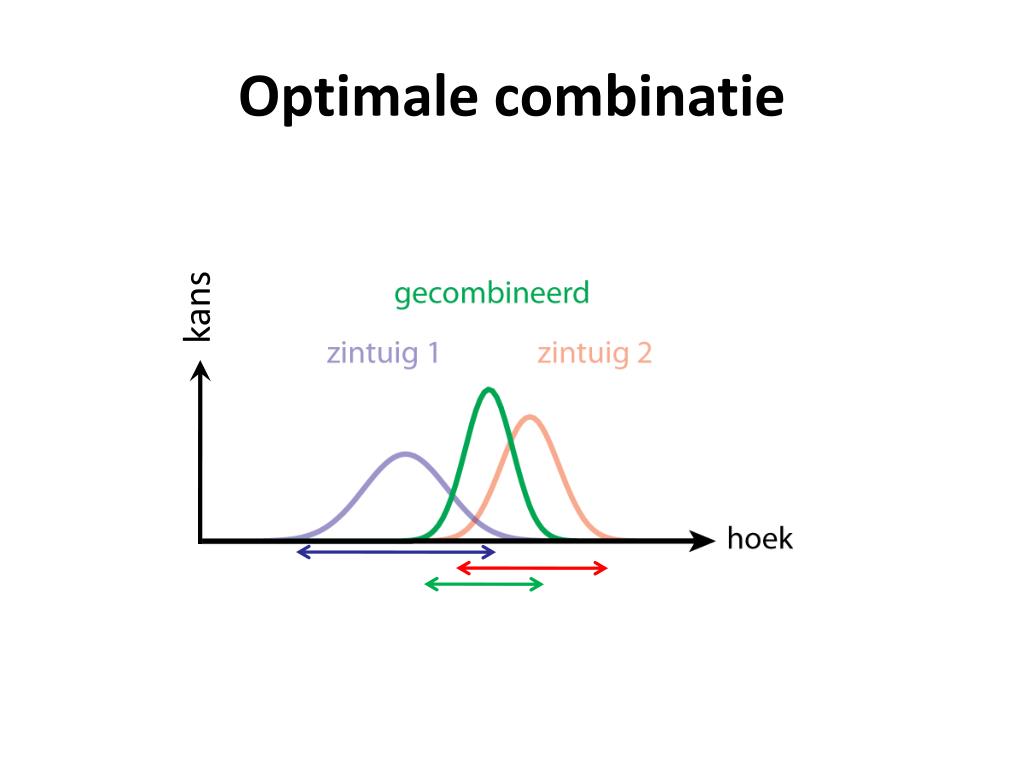 Optimale combinatie

kans

gecombineerd

zintuig 1

zintuig 2

hoek